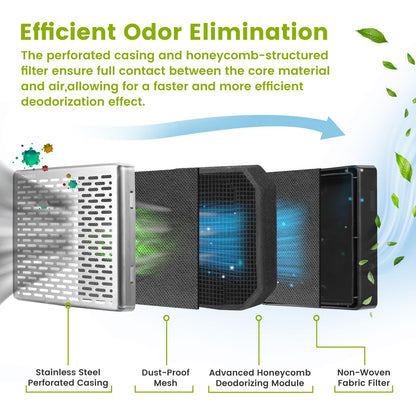 Efficient Odor Elimination

The perforated casing and honeycomb-structured filter ensure full contact between the core material and air,allowing for a faster and more efficient deodorization effect.

Stainless Steel Perforated Casing

Dust-Proof Mesh

Advanced Honeycomb Deodorizing Module

Non-Woven Fabric Filter